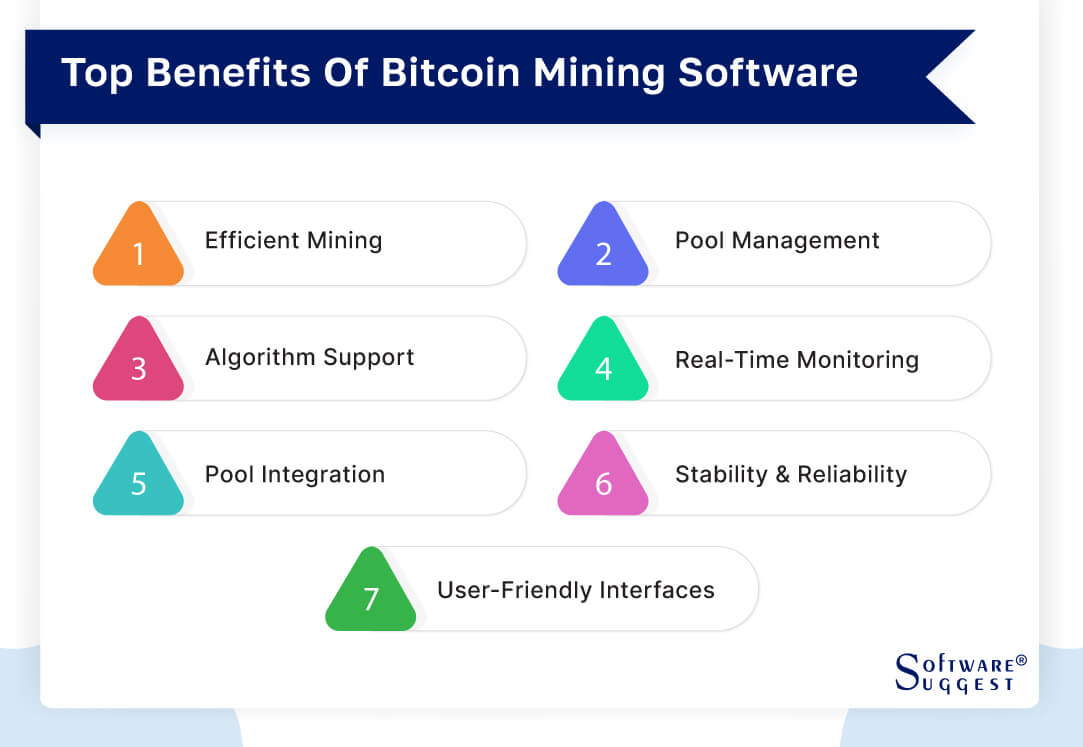 Top Benefits Of Bitcoin Mining Software

1 Efficient Mining

2 Pool Management

3 Algorithm Support

4 Real-Time Monitoring

5 Pool Integration

6 Stability & Reliability

7 User-Friendly Interfaces

SOFTWARE® SUGGEST